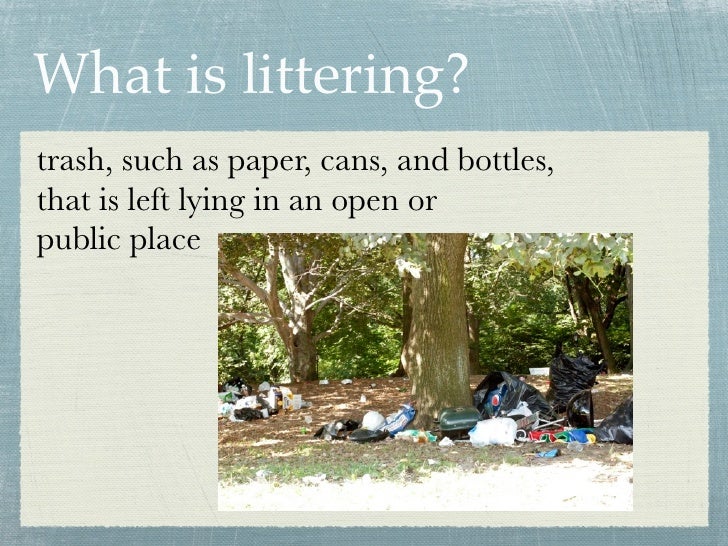 What is littering?

trash, such as paper, cans, and bottles, that is left lying in an open or public place